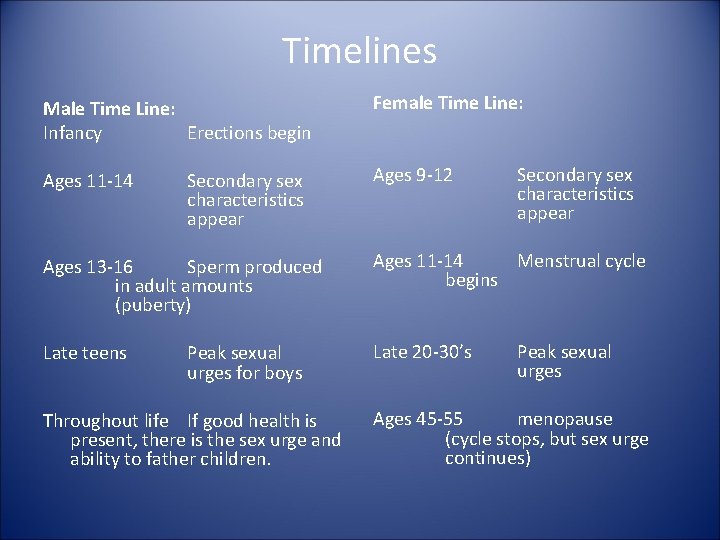 Timelines

Male Time Line:
Infancy Erections begin

Ages 11-14 Secondary sex characteristics appear

Ages 13-16 Sperm produced in adult amounts (puberty)

Late teens Peak sexual urges for boys

Throughout life If good health is present, there is the sex urge and ability to father children.

Female Time Line:

Ages 9-12 Secondary sex characteristics appear

Ages 11-14 Menstrual cycle begins

Late 20-30's Peak sexual urges

Ages 45-55 menopause (cycle stops, but sex urge continues)